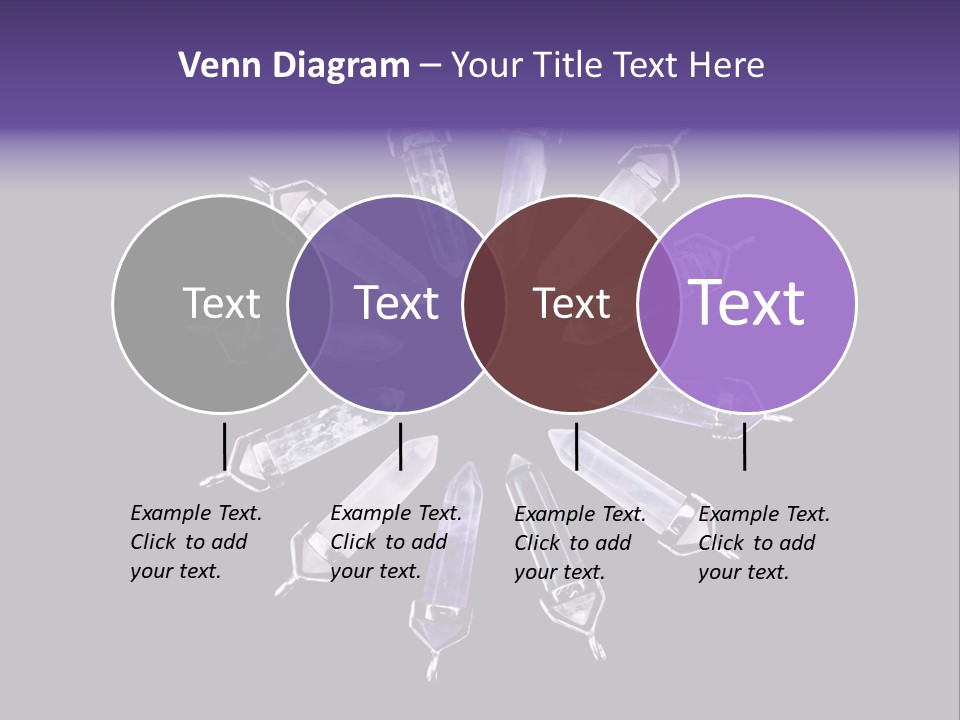 Venn Diagram – Your Title Text Here

Text

Text

Text

Text

Example Text. Click to add your text.

Example Text. Click to add your text.

Example Text. Click to add your text.

Example Text. Click to add your text.